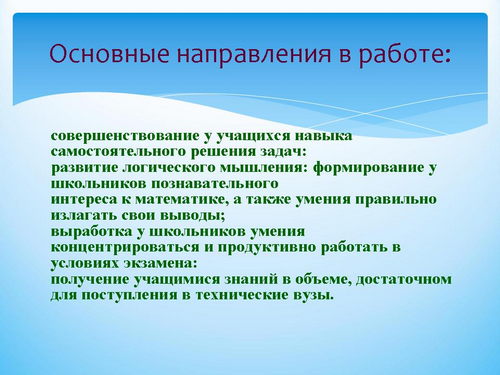 Основные направления в работе:

совершенствование у учащихся навыка самостоятельного решения задач:
развитие логического мышления: формирование у школьников познавательного
интереса к математике, а также умения правильно излагать свои выводы;
выработка у школьников умения концентрироваться и продуктивно работать в условиях экзамена:
получение учащимися знаний в объеме, достаточном для поступления в технические вузы.